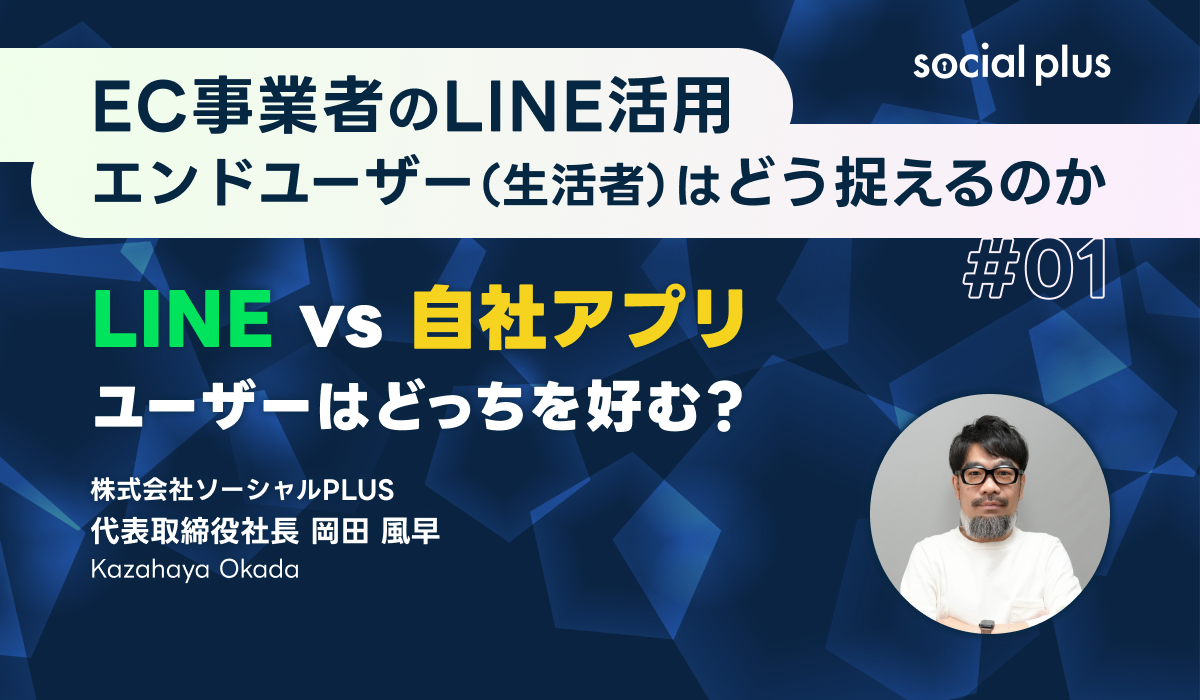 social plus

EC事業者のLINE活用
エンドユーザー（生活者）はどう捉えるのか

#01

LINE vs 自社アプリ
ユーザーはどっちを好む？

株式会社ソーシャルPLUS
代表取締役社長 岡田 風早
Kazahaya Okada